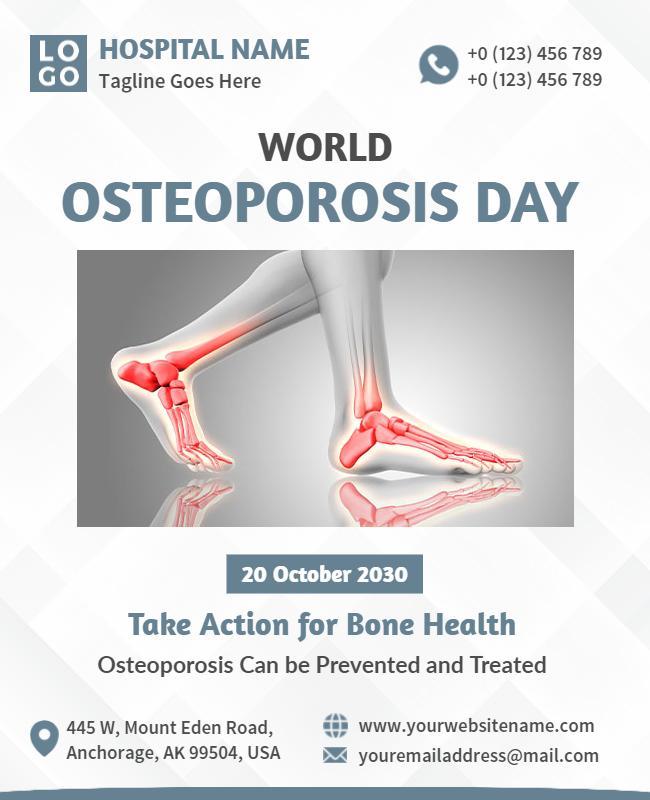 LO
GO

HOSPITAL NAME
Tagline Goes Here

+0 (123) 456 789
+0 (123) 456 789

WORLD
OSTEOPOROSIS DAY

20 October 2030

Take Action for Bone Health

Osteoporosis Can be Prevented and Treated

445 W, Mount Eden Road,
Anchorage, AK 99504, USA

www.yourwebsitename.com
youremailaddress@mail.com